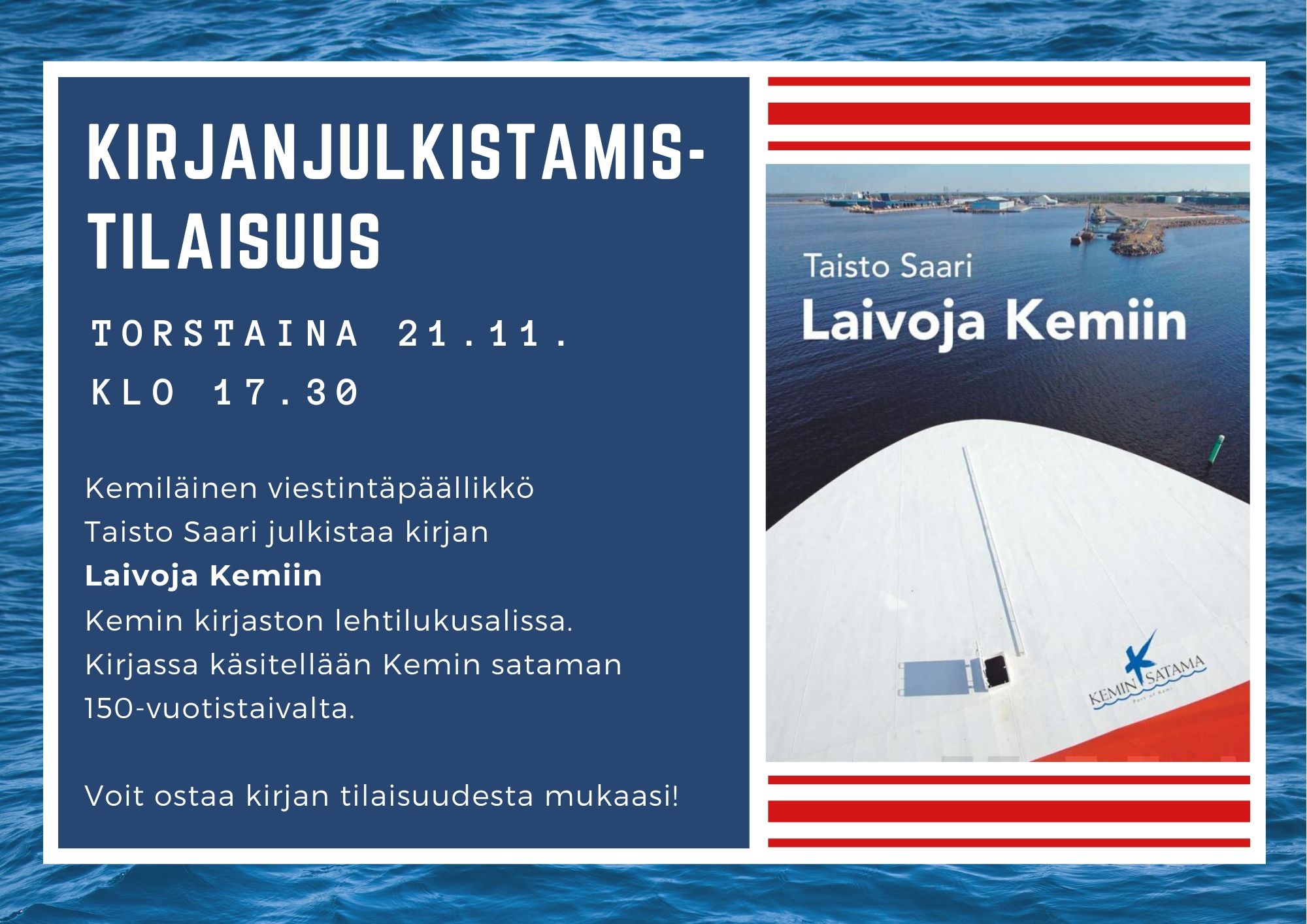 KIRJANJULKISTAMIS-TILAISUUS

TORSTAINA 21.11.
KLO 17.30

Kemiläinen viestintäpäällikkö Taisto Saari julkistaa kirjan **Laivoja Kemiin** Kemin kirjaston lehtilukusalissa. Kirjassa käsitellään Kemin sataman 150-vuotistaivalta.

Voit ostaa kirjan tilaisuudesta mukaasi!

Taisto Saari
Laivoja Kemiin

KEMIN SATAMA
Port of Kemi